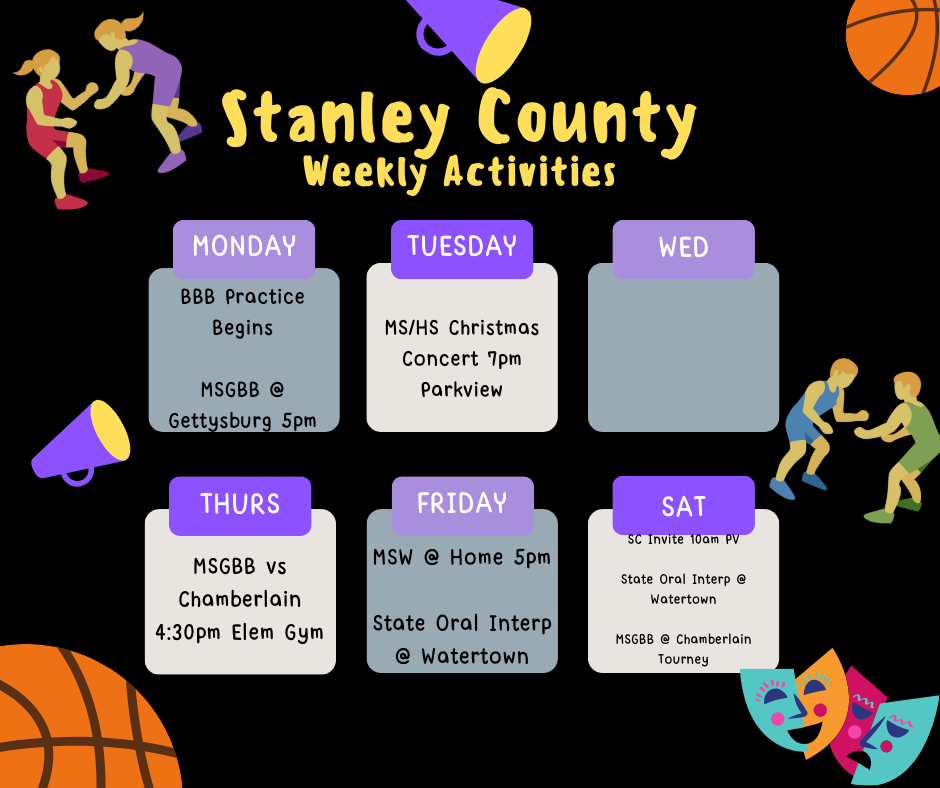 Stanley County
Weekly Activities

MONDAY

BBB Practice Begins

MSGBB @ Gettysburg 5pm

TUESDAY

MS/HS Christmas Concert 7pm Parkview

WED

THURS

MSGBB vs Chamberlain 4:30pm Elem Gym

FRIDAY

MSW @ Home 5pm

State Oral Interp @ Watertown

SAT

SC Invite 10am PV

State Oral Interp @ Watertown

MSGBB @ Chamberlain Tourney